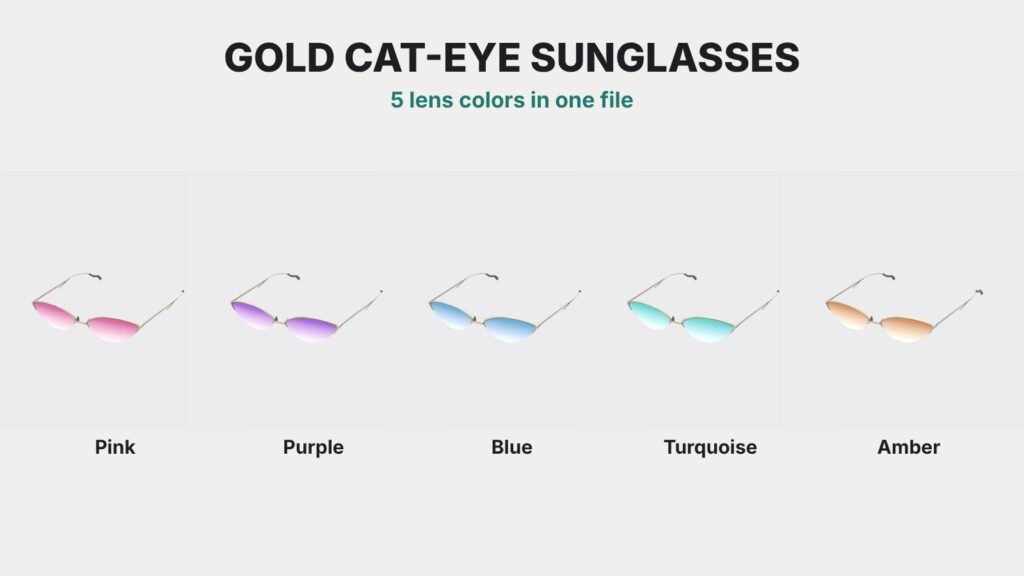 GOLD CAT-EYE SUNGLASSES

5 lens colors in one file

Pink

Purple

Blue

Turquoise

Amber